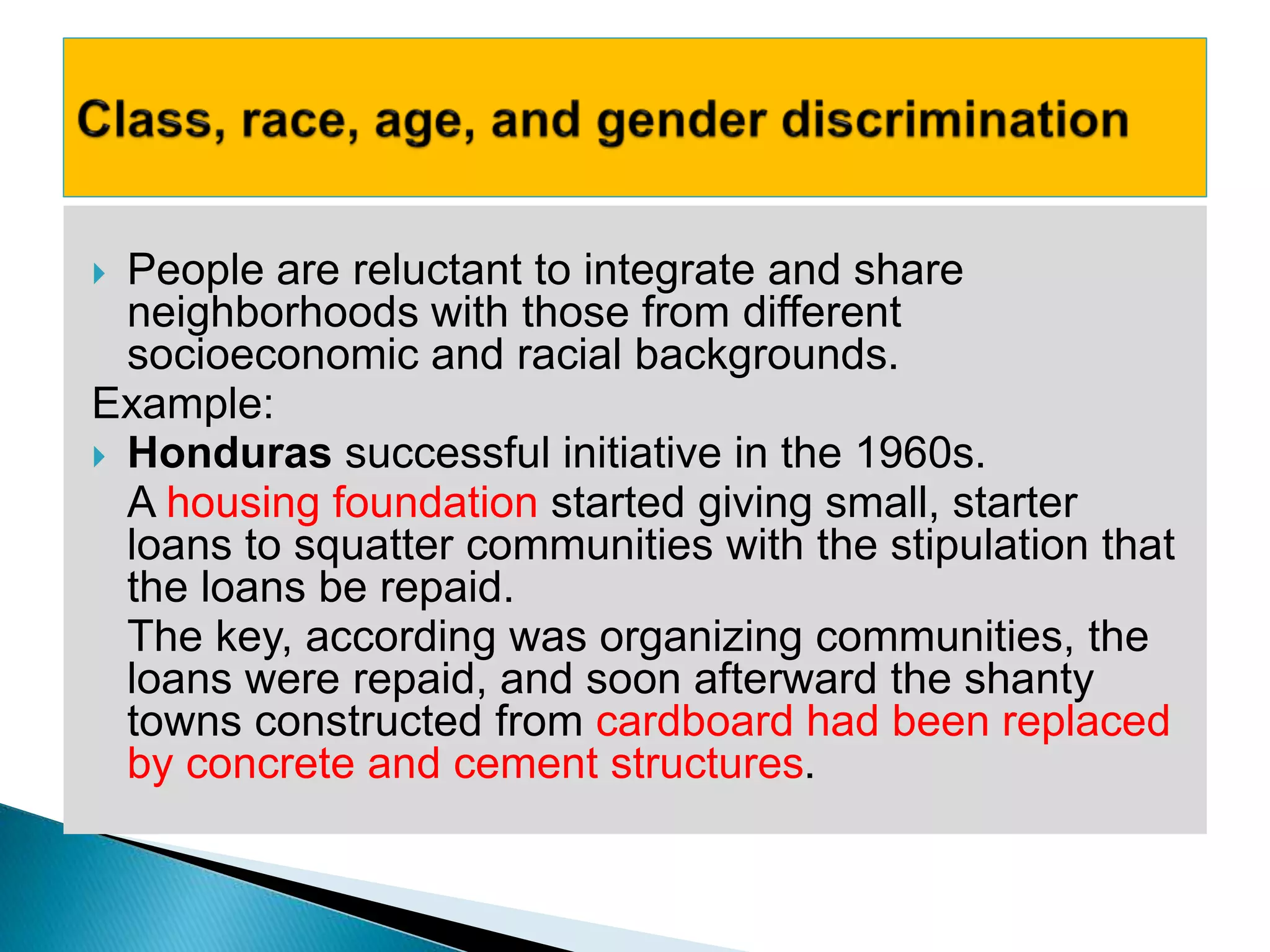 Class, race, age, and gender discrimination

People are reluctant to integrate and share neighborhoods with those from different socioeconomic and racial backgrounds.

Example:

Honduras successful initiative in the 1960s.

A housing foundation started giving small, starter loans to squatter communities with the stipulation that the loans be repaid.

The key, according was organizing communities, the loans were repaid, and soon afterward the shanty towns constructed from cardboard had been replaced by concrete and cement structures.